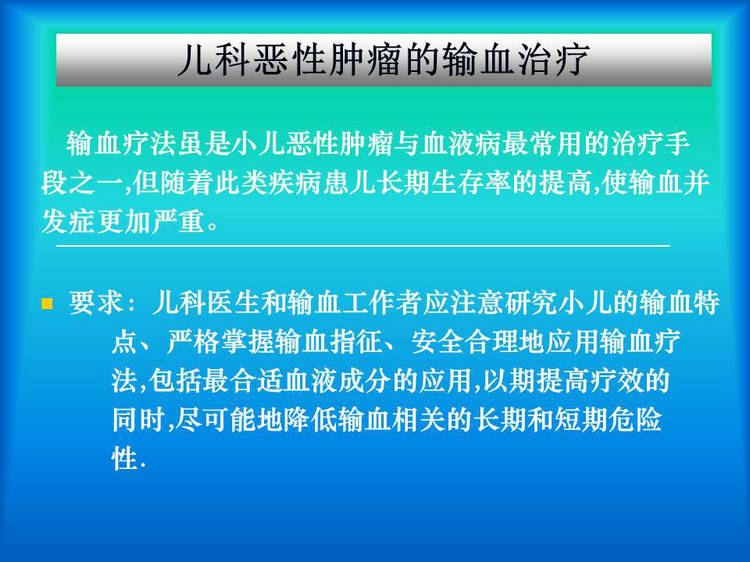 儿科恶性肿瘤的输血治疗

输血疗法虽是小儿恶性肿瘤与血液病最常用的治疗手段之一,但随着此类疾病患儿长期生存率的提高,使输血并发症更加严重。

要求：儿科医生和输血工作者应注意研究小儿的输血特点、严格掌握输血指征、安全合理地应用输血疗法,包括最合适血液成分的应用,以期提高疗效的同时,尽可能地降低输血相关的长期和短期危险性.